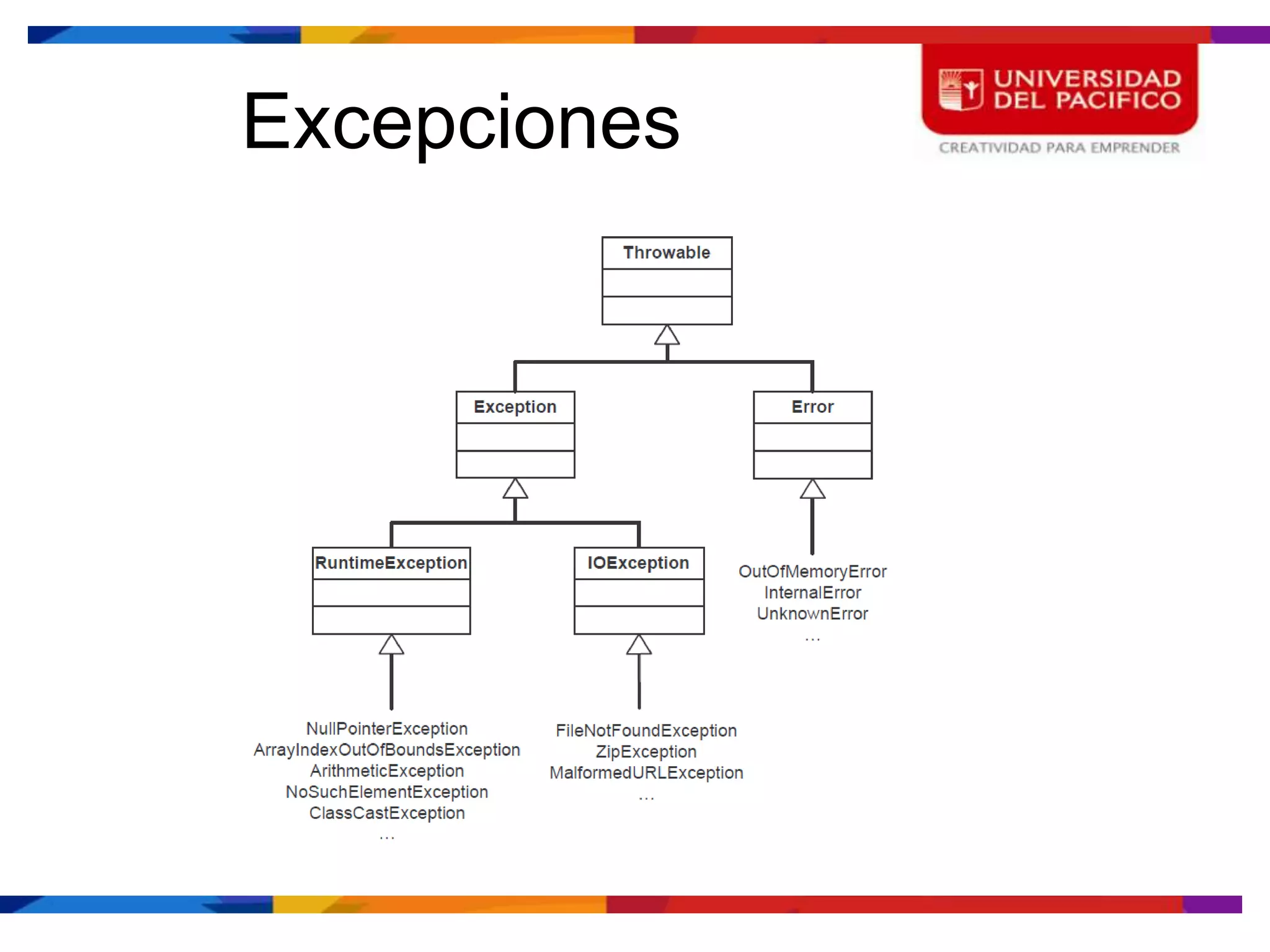 Excepciones

UNIVERSIDAD DEL PACIFICO
CREATIVIDAD PARA EMPRENDER

Throwable

Exception

Error

RuntimeException

IOException

OutOfMemoryError
InternalError
UnknownError
...

NullPointerException
ArrayIndexOutOfBoundsException
ArithmeticException
NoSuchElementException
ClassCastException
...

FileNotFoundException
ZipException
MalformedURLException
...